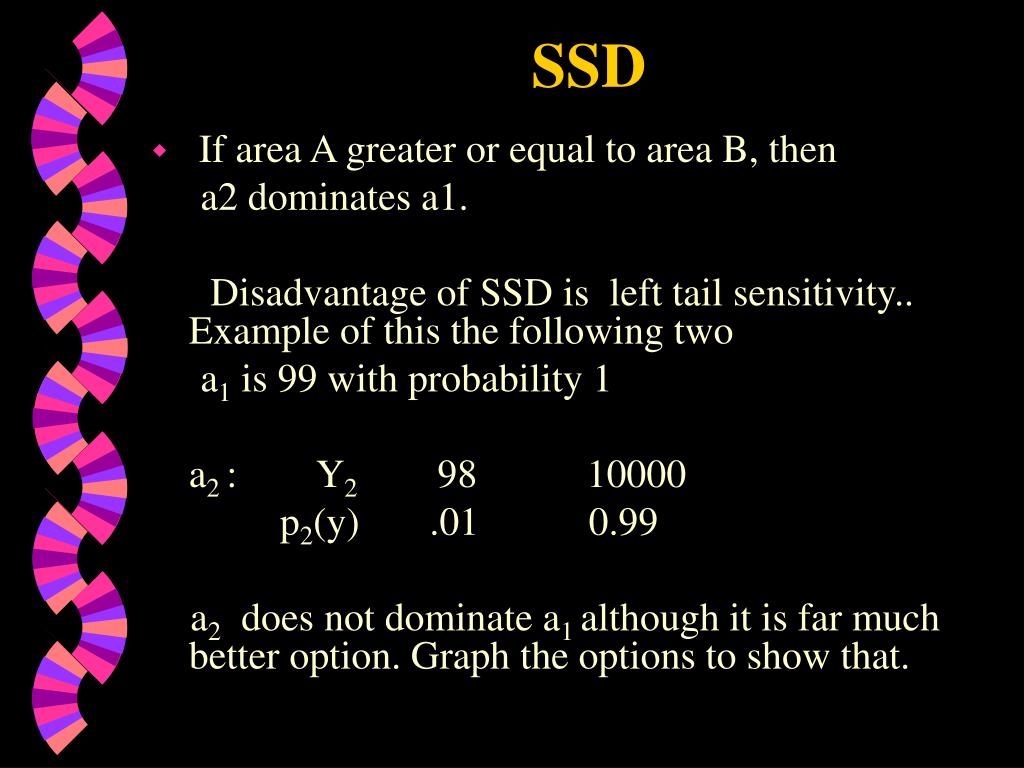 SSD

If area A greater or equal to area B, then a2 dominates a1.

Disadvantage of SSD is left tail sensitivity.. Example of this the following two

$a_1$ is 99 with probability 1

$a_2$ : $Y_2$ 98 10000
$p_2(y)$ .01 0.99

$a_2$ does not dominate $a_1$ although it is far much better option. Graph the options to show that.